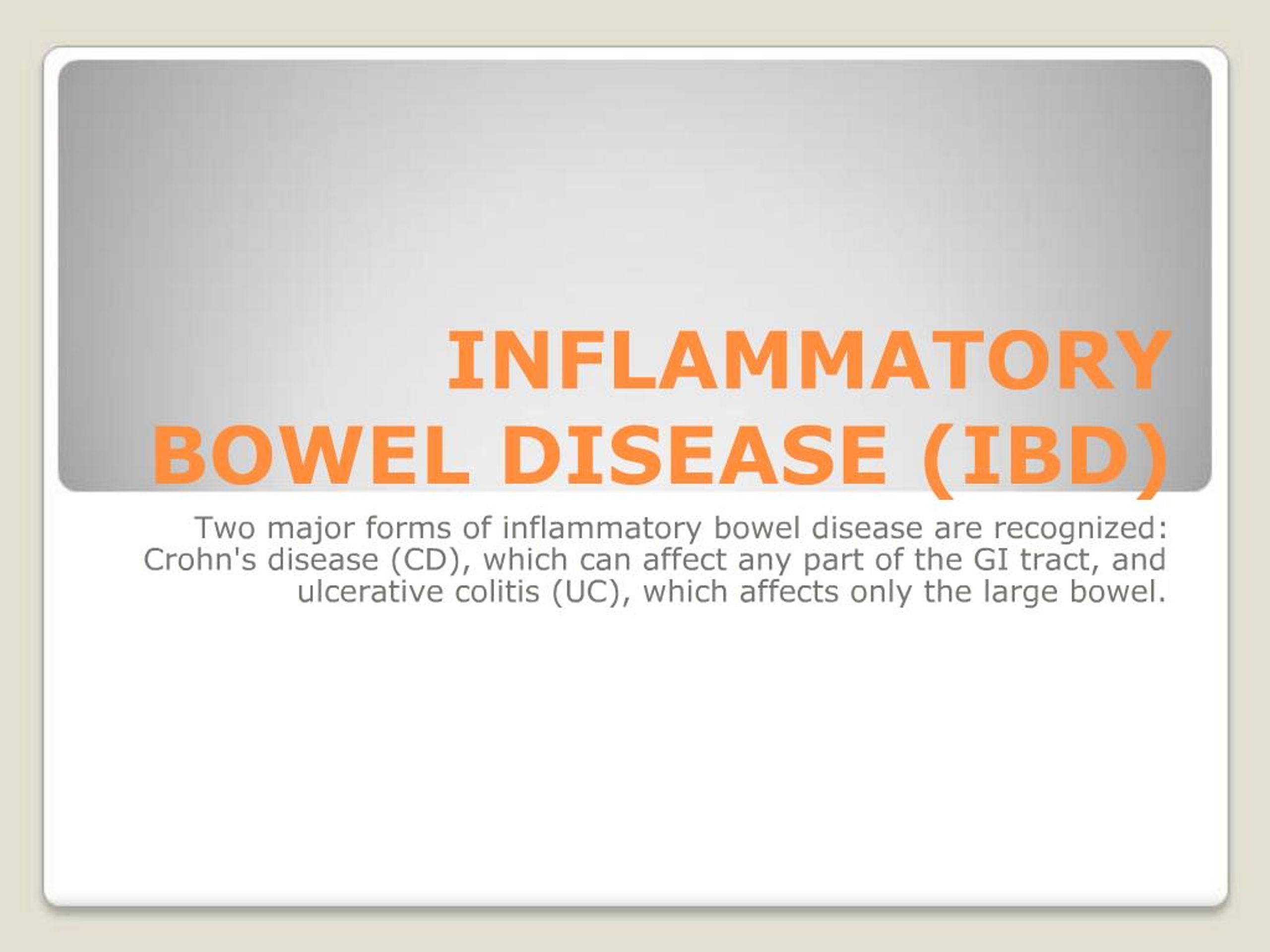 INFLAMMATORY BOWEL DISEASE (IBD)

Two major forms of inflammatory bowel disease are recognized: Crohn's disease (CD), which can affect any part of the GI tract, and ulcerative colitis (UC), which affects only the large bowel.